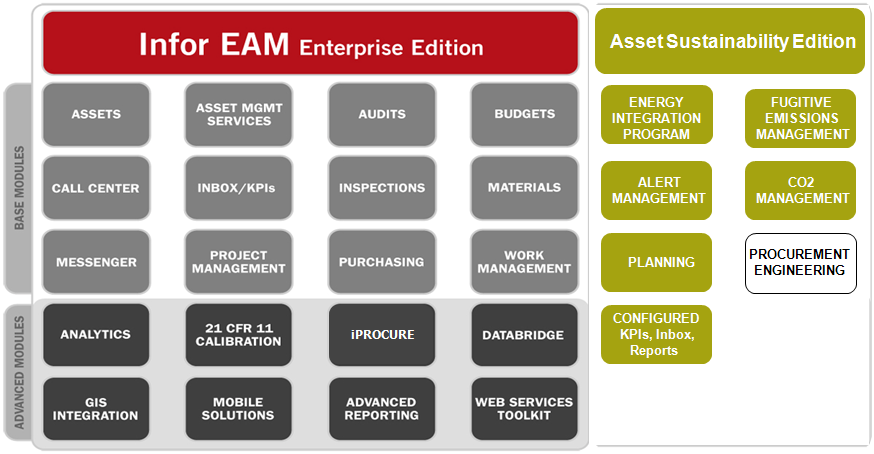 Infor EAM Enterprise Edition

BASE MODULES

ASSETS

ASSET MGMT SERVICES

AUDITS

BUDGETS

CALL CENTER

INBOX/KPIs

INSPECTIONS

MATERIALS

MESSENGER

PROJECT MANAGEMENT

PURCHASING

WORK MANAGEMENT

ADVANCED MODULES

ANALYTICS

21 CFR 11 CALIBRATION

iPROCURE

DATABRIDGE

GIS INTEGRATION

MOBILE SOLUTIONS

ADVANCED REPORTING

WEB SERVICES TOOLKIT

Asset Sustainability Edition

ENERGY INTEGRATION PROGRAM

FUGITIVE EMISSIONS MANAGEMENT

ALERT MANAGEMENT

CO2 MANAGEMENT

PLANNING

PROCUREMENT ENGINEERING

CONFIGURED KPIs, Inbox, Reports